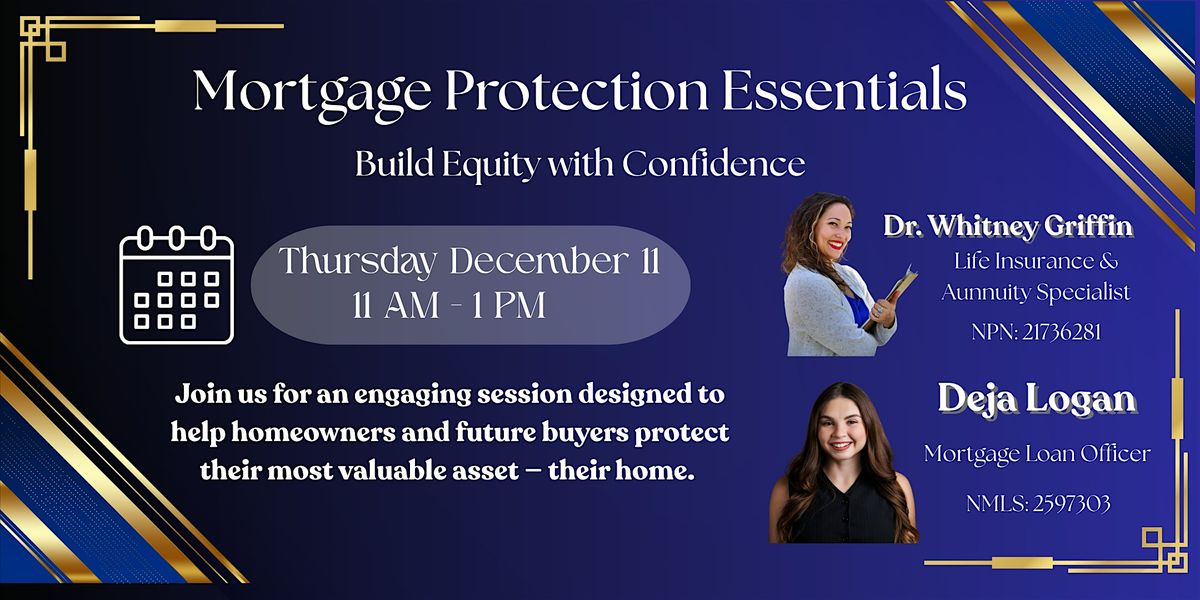 Mortgage Protection Essentials

Build Equity with Confidence

Thursday December 11
11 AM - 1 PM

Join us for an engaging session designed to help homeowners and future buyers protect their most valuable asset – their home.

Dr. Whitney Griffin
Life Insurance &
Aunnuity Specialist
NPN: 21736281

Deja Logan
Mortgage Loan Officer
NMLS: 2597303